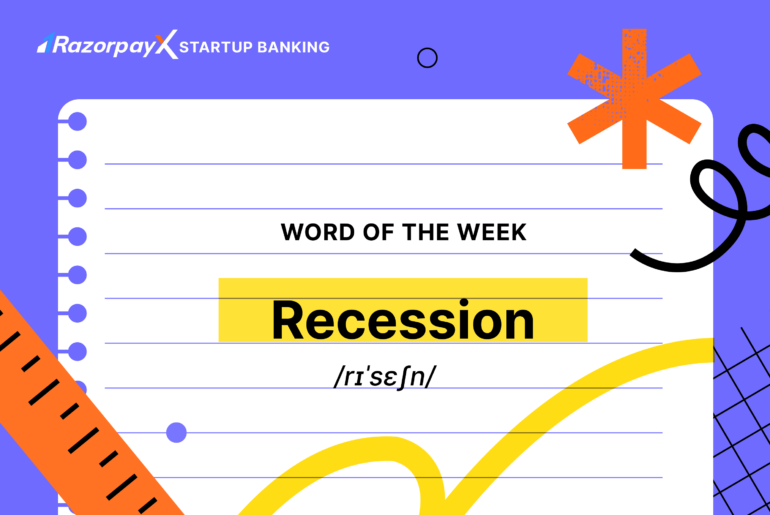 RazorpayX STARTUP BANKING

WORD OF THE WEEK

Recession

/rɪˈsɛʃn/